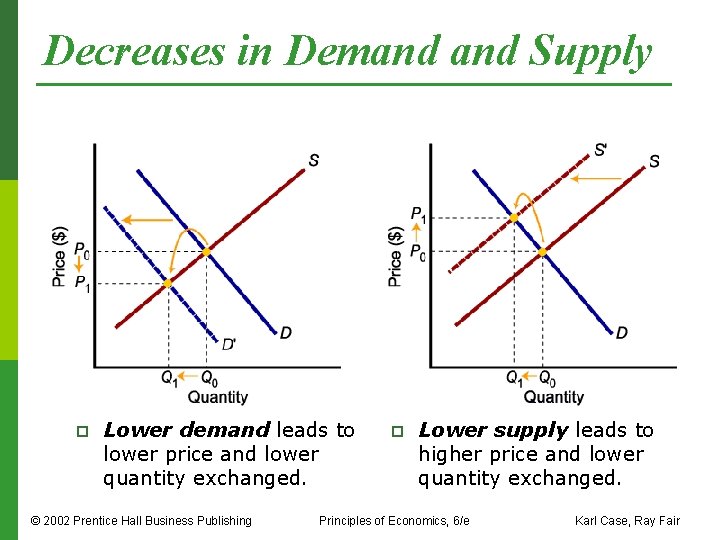 Decreases in Demand and Supply

Price ($)

$P_0$

$P_1$

S

D

D'

$Q_1$ $Q_0$

Quantity

Price ($)

$P_1$

$P_0$

S'

S

D

$Q_1$ $Q_0$

Quantity

Lower demand leads to lower price and lower quantity exchanged.

Lower supply leads to higher price and lower quantity exchanged.

© 2002 Prentice Hall Business Publishing

Principles of Economics, 6/e

Karl Case, Ray Fair